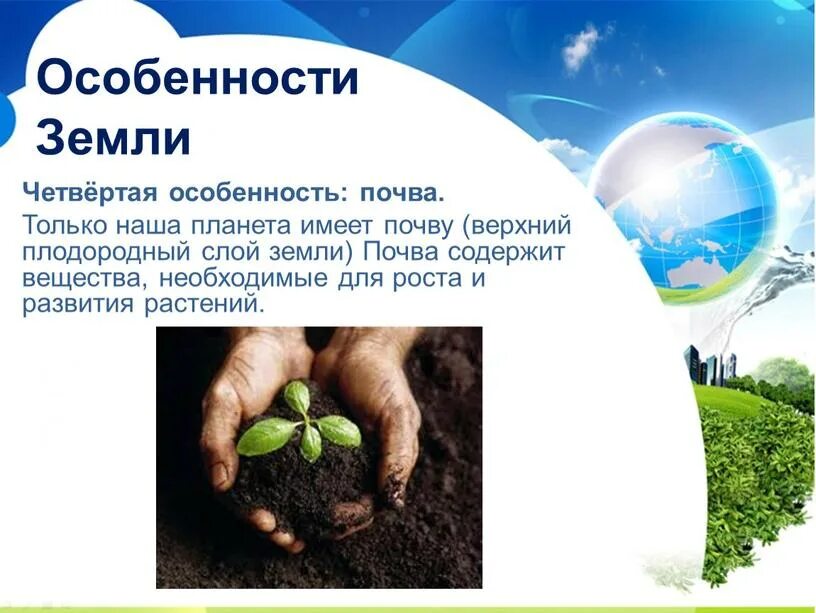 Особенности Земли

Четвёртая особенность: почва.

Только наша планета имеет почву (верхний плодородный слой земли) Почва содержит вещества, необходимые для роста и развития растений.